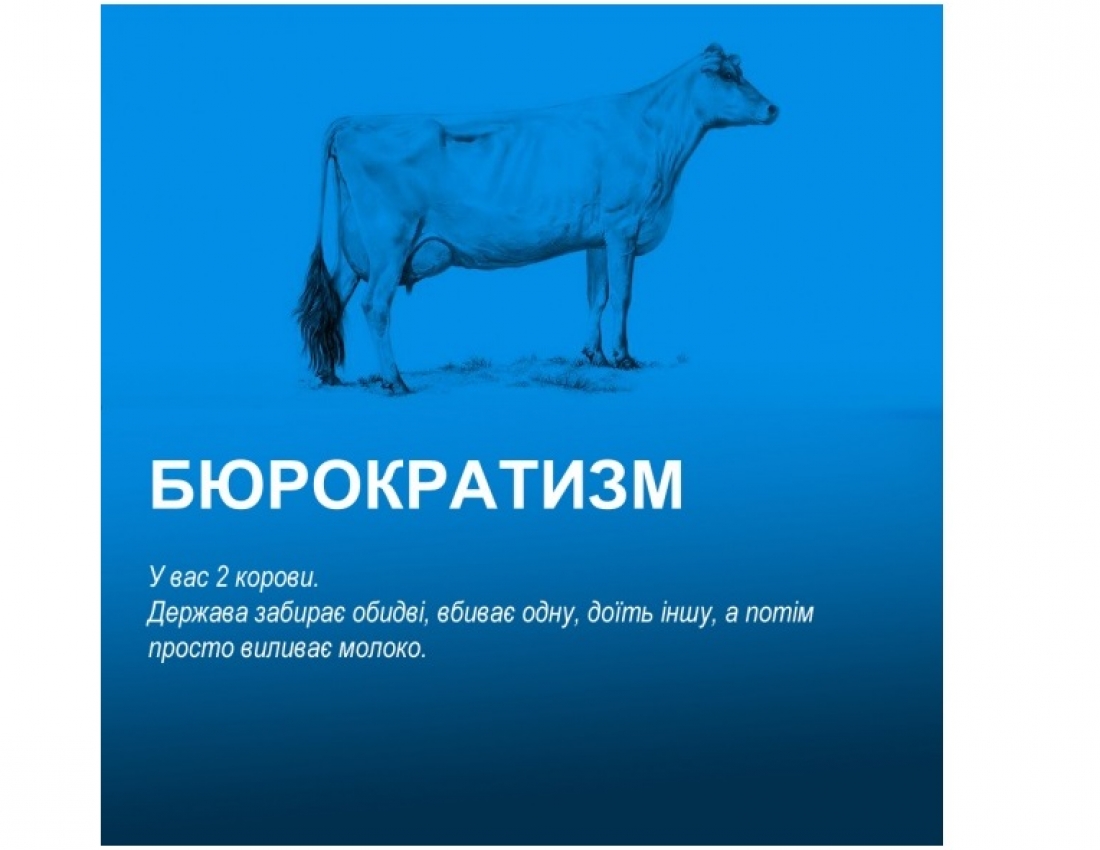 БЮРОКРАТИЗМ

У вас 2 корови.
Держава забирає обидві, вбиває одну, доїть іншу, а потім просто виливає молоко.